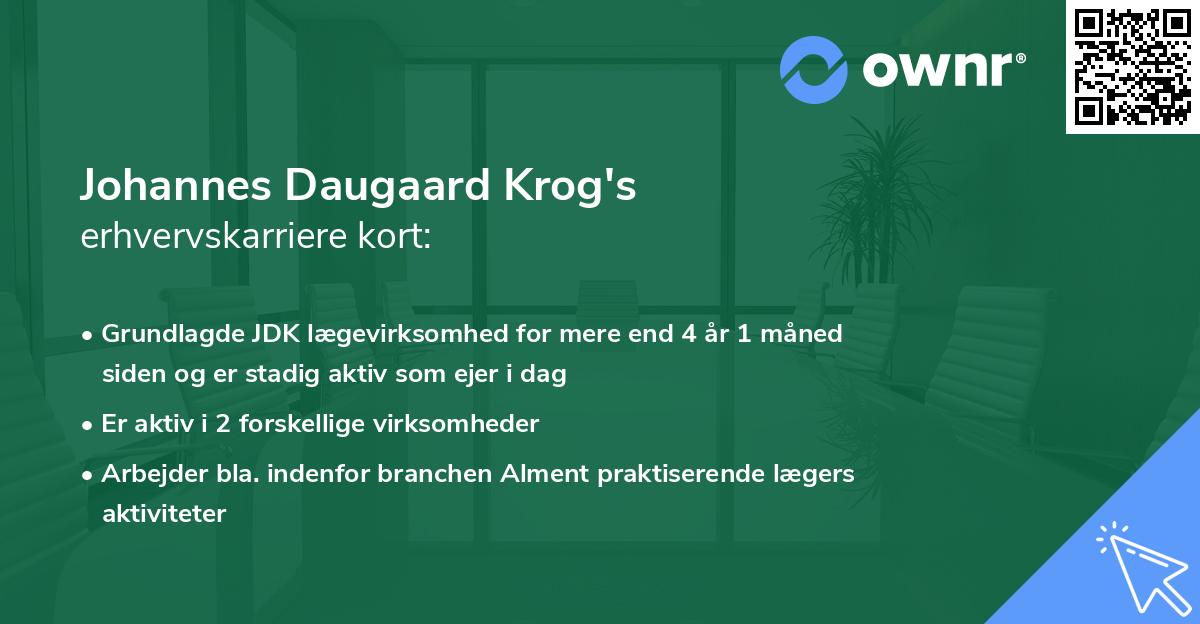 ownr®

Johannes Daugaard Krog's
erhvervskarriere kort:

• Grundlagde JDK lægevirksomhed for mere end 4 år 1 måned siden og er stadig aktiv som ejer i dag

• Er aktiv i 2 forskellige virksomheder

• Arbejder bla. indenfor branchen Alment praktiserende lægers aktiviteter